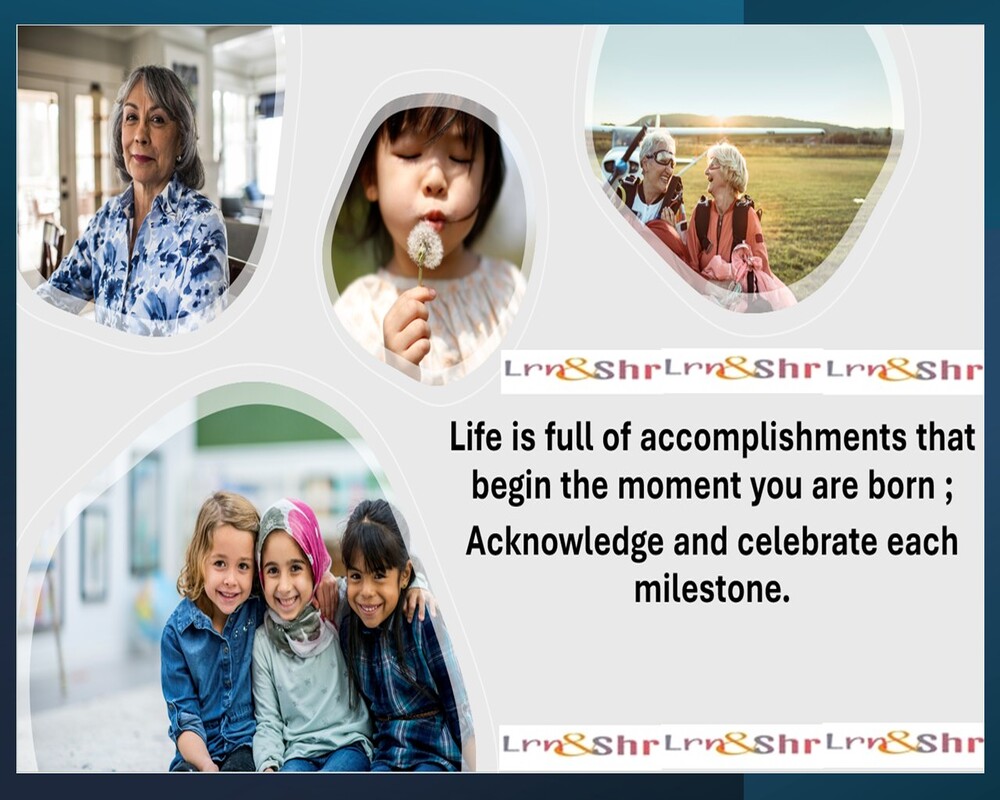 Lrn&Shr Lrn&Shr Lrn&Shr

Life is full of accomplishments that begin the moment you are born ; Acknowledge and celebrate each milestone.

Lrn&Shr Lrn&Shr Lrn&Shr